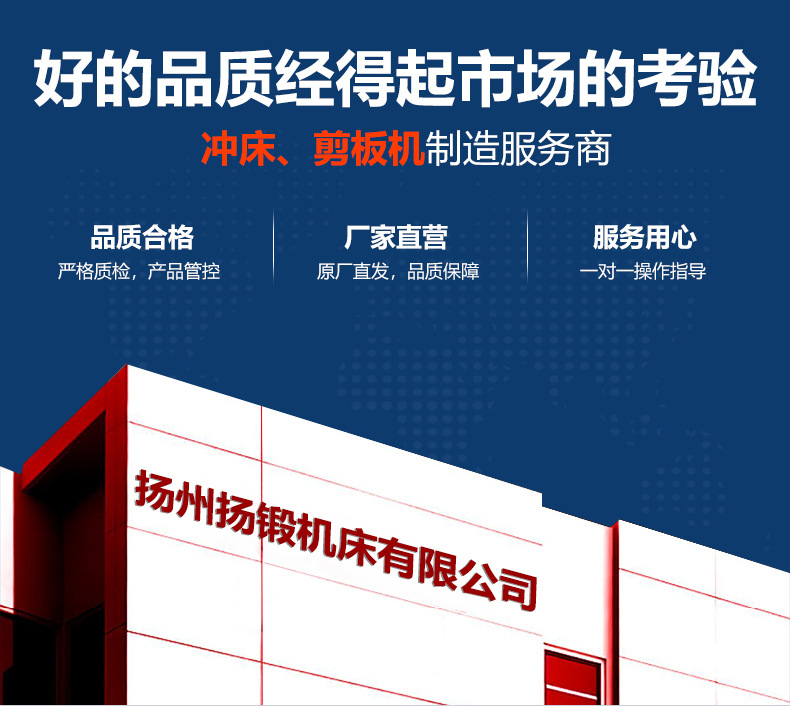 好的品质经得起市场的考验

冲床、剪板机制造服务商

品质合格
严格质检，产品管控

厂家直营
原厂直发，品质保障

服务用心
一对一操作指导

扬州扬锻机床有限公司